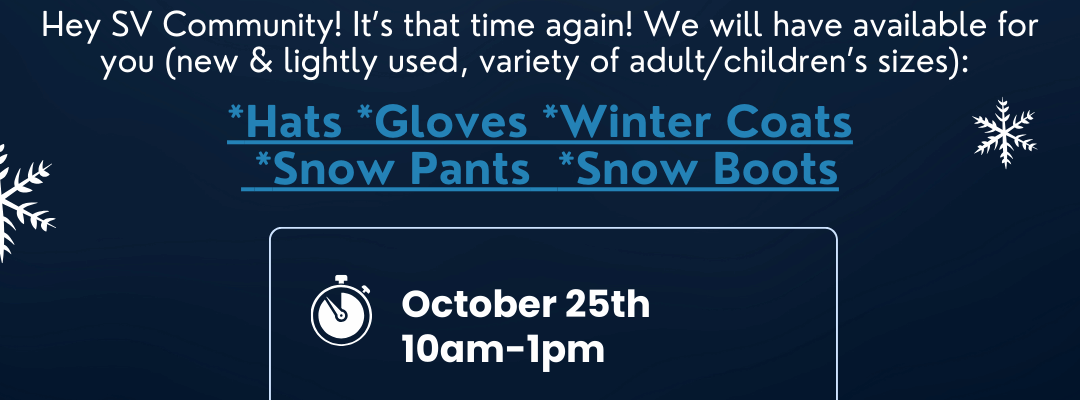 Hey SV Community! It's that time again! We will have available for you (new & lightly used, variety of adult/children's sizes):

*Hats *Gloves *Winter Coats
*Snow Pants *Snow Boots

October 25th
10am-1pm